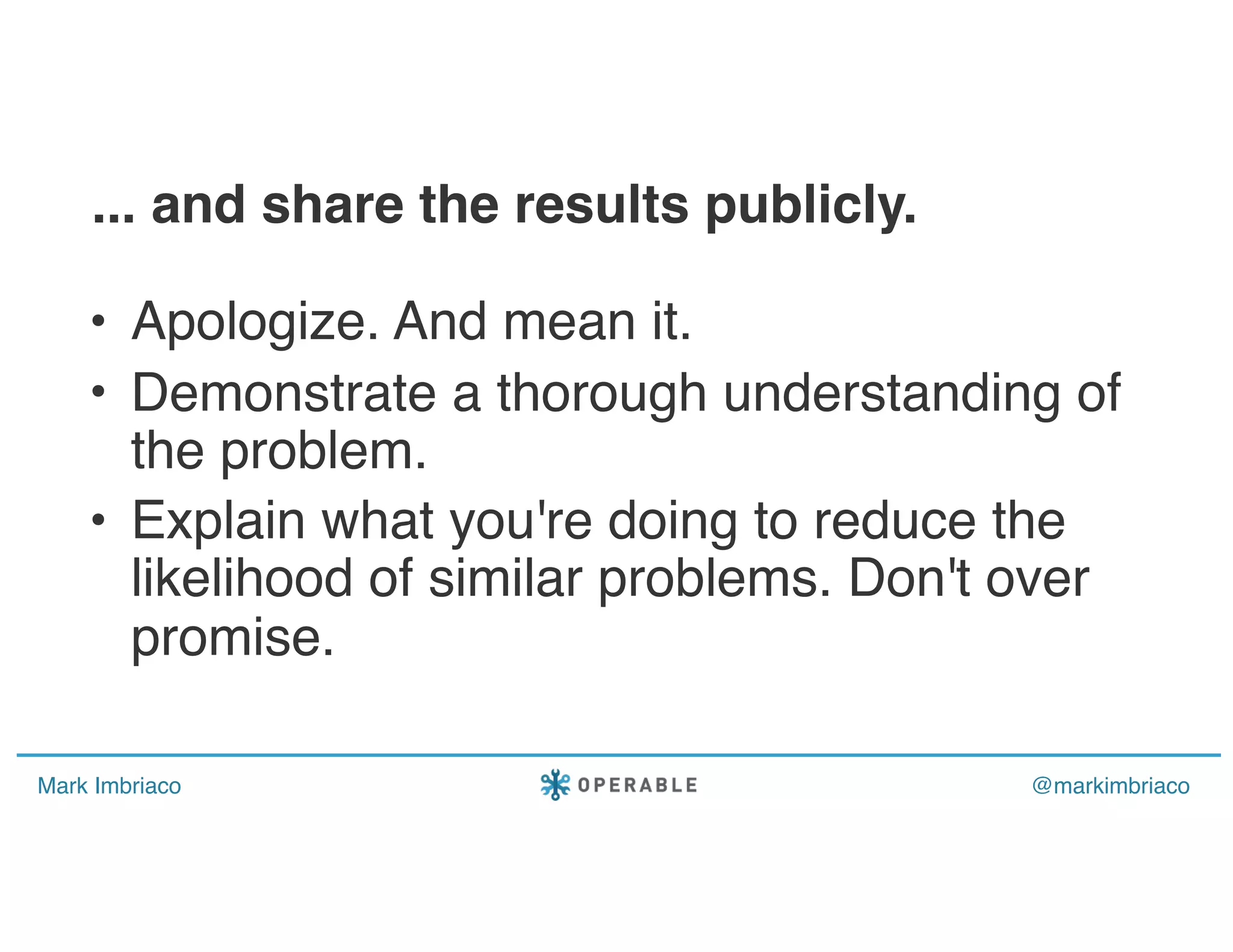 ... and share the results publicly.

• Apologize. And mean it.
• Demonstrate a thorough understanding of the problem.
• Explain what you're doing to reduce the likelihood of similar problems. Don't over promise.

Mark Imbriaco OPERABLE @markimbriaco